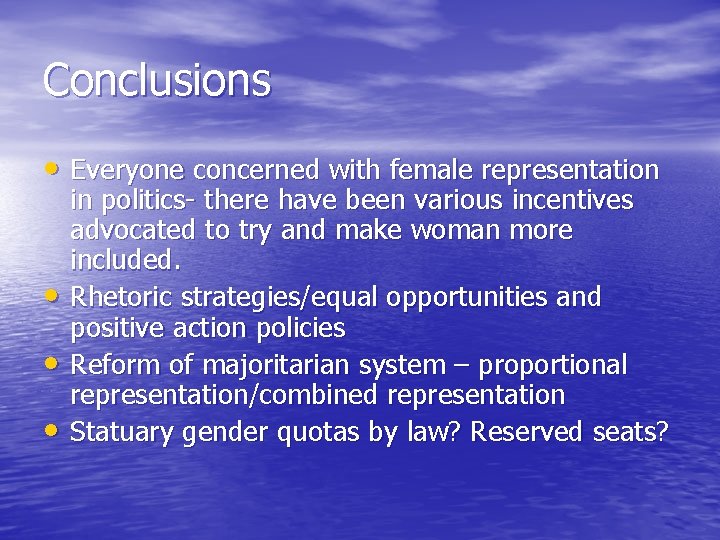 Conclusions

• Everyone concerned with female representation in politics- there have been various incentives advocated to try and make woman more included.
• Rhetoric strategies/equal opportunities and positive action policies
• Reform of majoritarian system – proportional representation/combined representation
• Statuary gender quotas by law? Reserved seats?